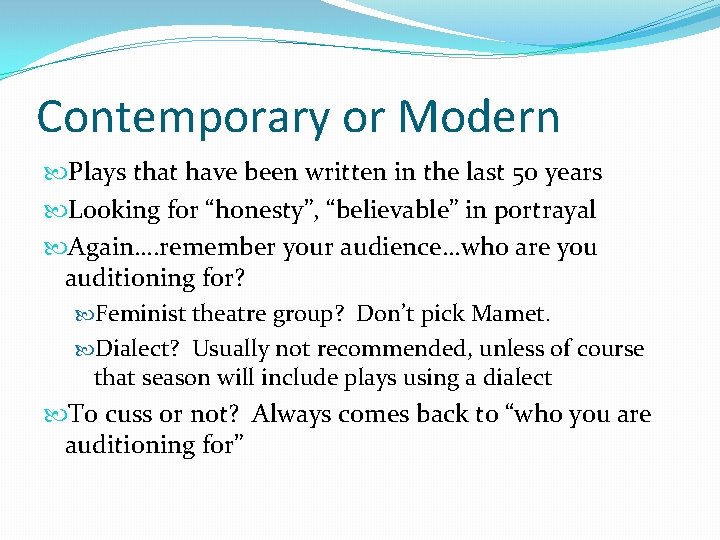 Contemporary or Modern

Plays that have been written in the last 50 years

Looking for “honesty”, “believable” in portrayal

Again….remember your audience…who are you auditioning for?

Feminist theatre group? Don’t pick Mamet.

Dialect? Usually not recommended, unless of course that season will include plays using a dialect

To cuss or not? Always comes back to “who you are auditioning for”